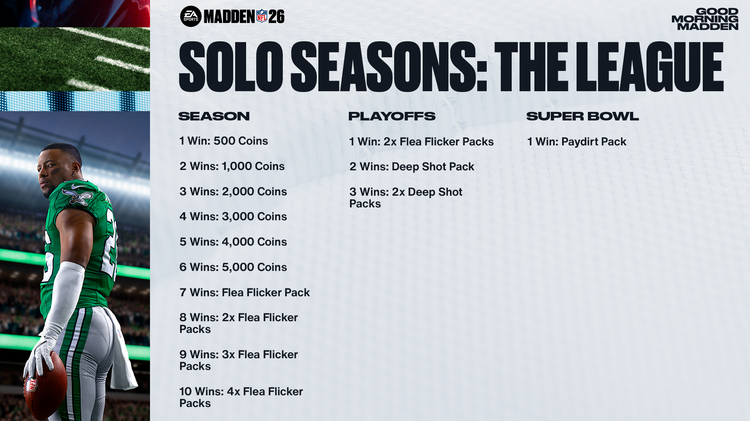 EA SPORTS MADDEN NFL 26

GOOD MORNING MADDEN

SOLO SEASONS: THE LEAGUE

SEASON

1 Win: 500 Coins

2 Wins: 1,000 Coins

3 Wins: 2,000 Coins

4 Wins: 3,000 Coins

5 Wins: 4,000 Coins

6 Wins: 5,000 Coins

7 Wins: Flea Flicker Pack

8 Wins: 2x Flea Flicker Packs

9 Wins: 3x Flea Flicker Packs

10 Wins: 4x Flea Flicker Packs

PLAYOFFS

1 Win: 2x Flea Flicker Packs

2 Wins: Deep Shot Pack

3 Wins: 2x Deep Shot Packs

SUPER BOWL

1 Win: Paydirt Pack